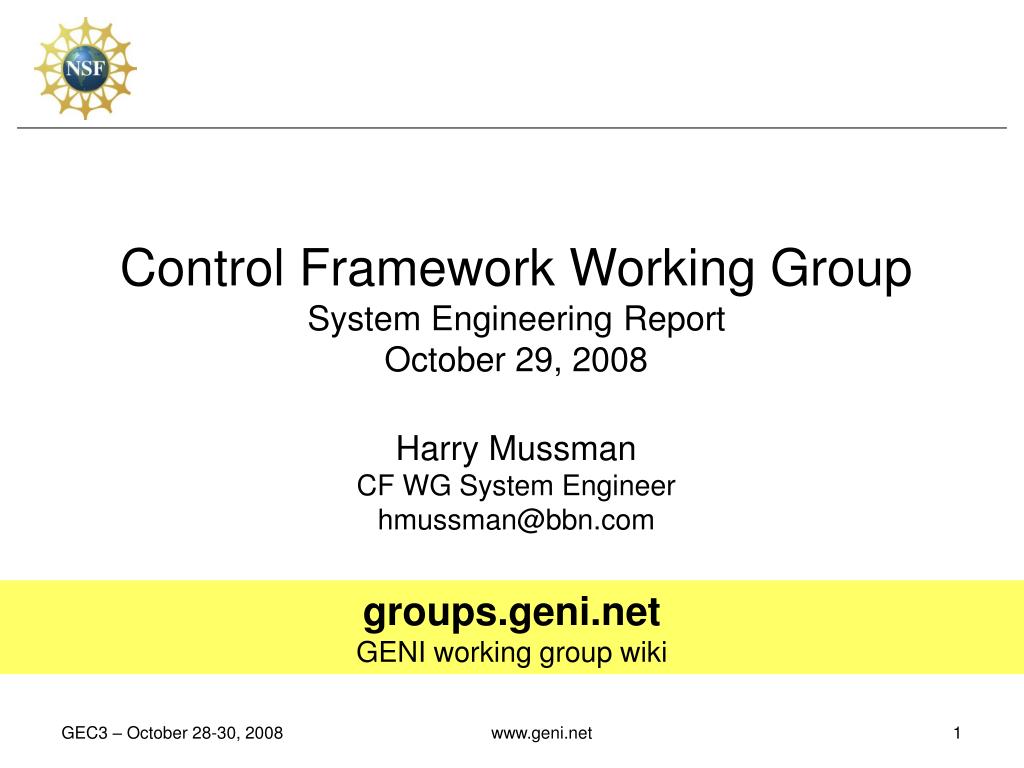 NSF

Control Framework Working Group
System Engineering Report
October 29, 2008

Harry Mussman
CF WG System Engineer
hmussman@bbn.com

groups.geni.net
GENI working group wiki

GEC3 – October 28-30, 2008

www.geni.net

1